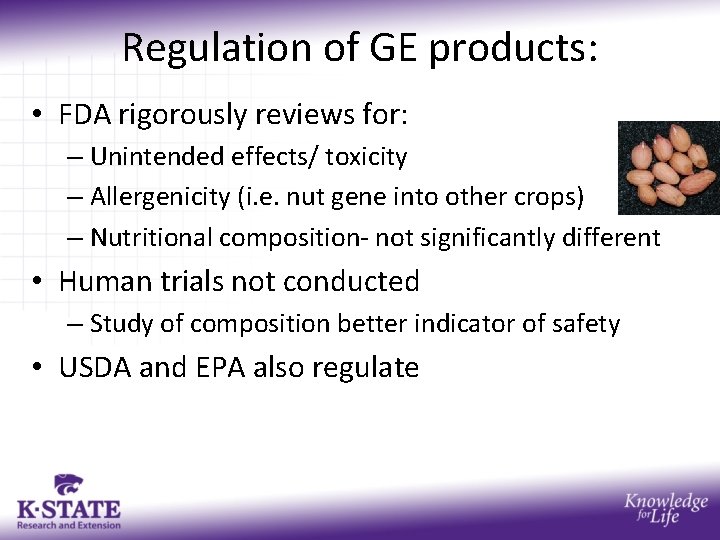 Regulation of GE products:

• FDA rigorously reviews for:
 – Unintended effects/ toxicity
 – Allergenicity (i.e. nut gene into other crops)
 – Nutritional composition- not significantly different
• Human trials not conducted
 – Study of composition better indicator of safety
• USDA and EPA also regulate

K·STATE
Research and Extension

Knowledge for Life